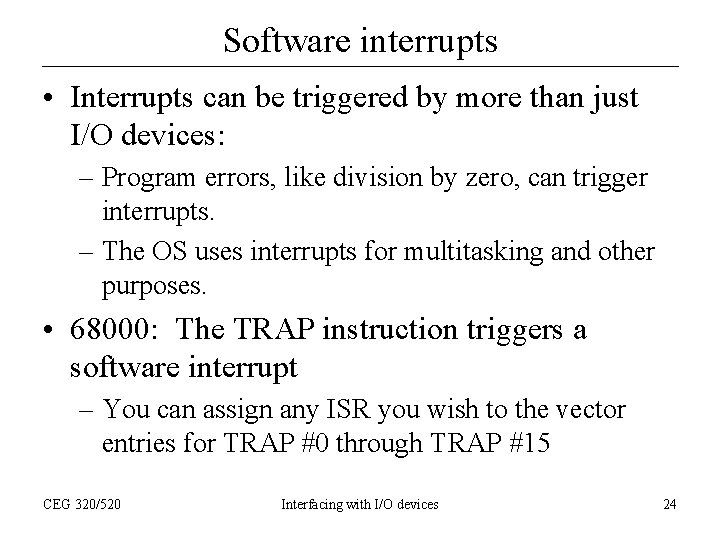 Software interrupts

• Interrupts can be triggered by more than just I/O devices:

– Program errors, like division by zero, can trigger interrupts.

– The OS uses interrupts for multitasking and other purposes.

• 68000: The TRAP instruction triggers a software interrupt

– You can assign any ISR you wish to the vector entries for TRAP #0 through TRAP #15

CEG 320/520

Interfacing with I/O devices

24